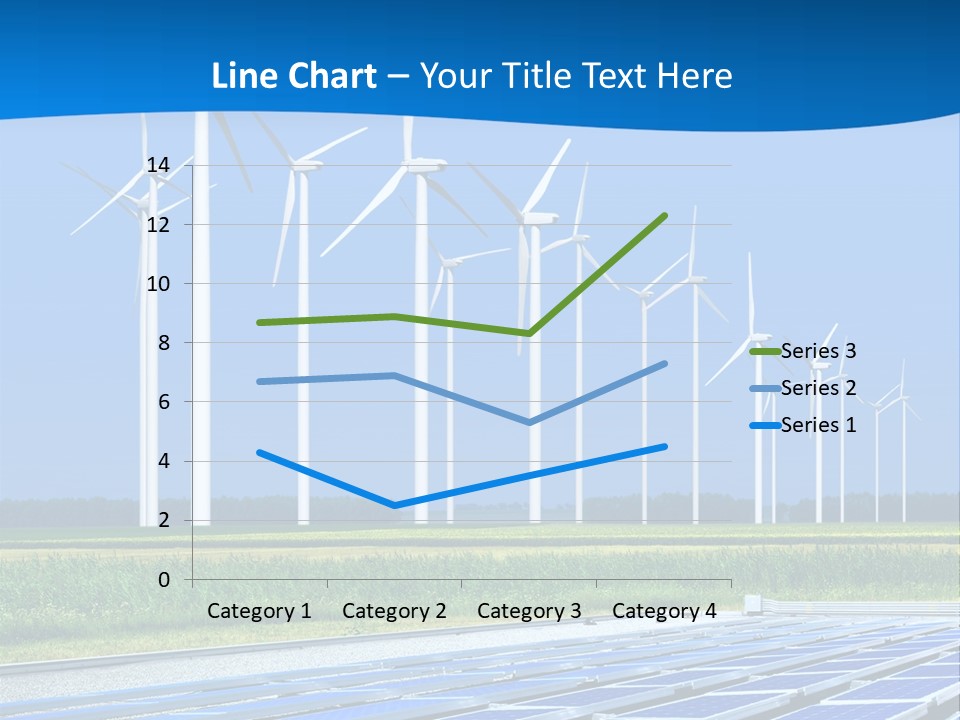 Line Chart – Your Title Text Here

14
12
10
8
6
4
2
0

Category 1
Category 2
Category 3
Category 4

Series 3
Series 2
Series 1